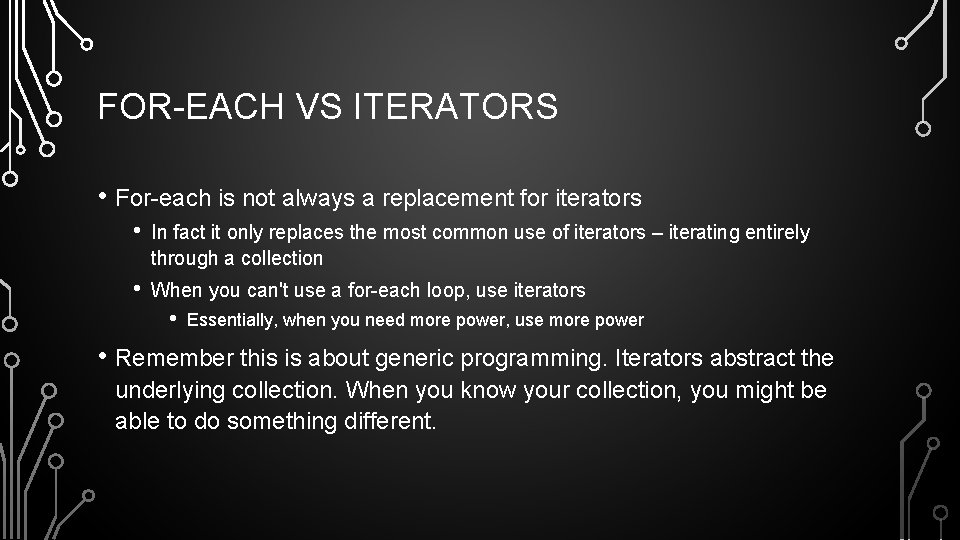 FOR-EACH VS ITERATORS

• For-each is not always a replacement for iterators

• In fact it only replaces the most common use of iterators – iterating entirely through a collection

• When you can't use a for-each loop, use iterators

• Essentially, when you need more power, use more power

• Remember this is about generic programming. Iterators abstract the underlying collection. When you know your collection, you might be able to do something different.